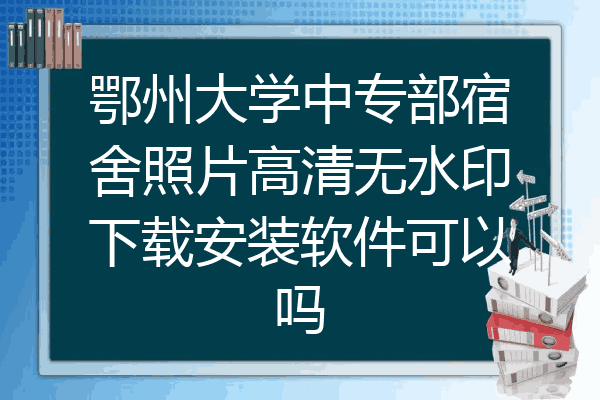 鄂州大学中专部宿舍照片高清无水印下载安装软件可以吗